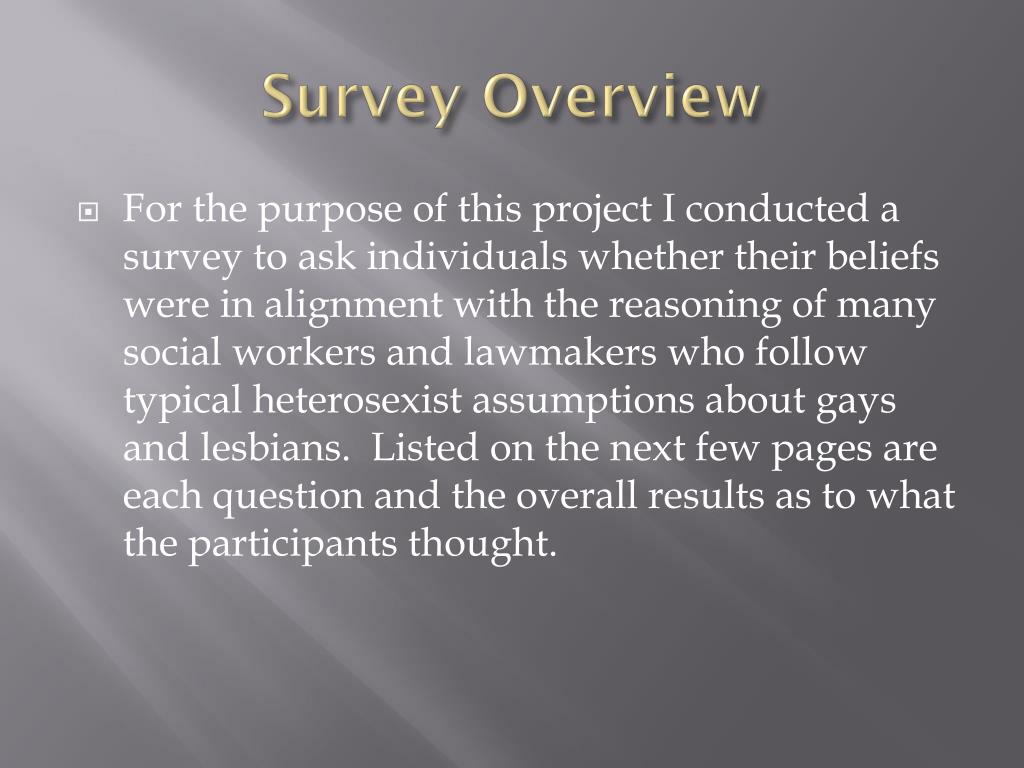 Survey Overview

For the purpose of this project I conducted a survey to ask individuals whether their beliefs were in alignment with the reasoning of many social workers and lawmakers who follow typical heterosexist assumptions about gays and lesbians.  Listed on the next few pages are each question and the overall results as to what the participants thought.